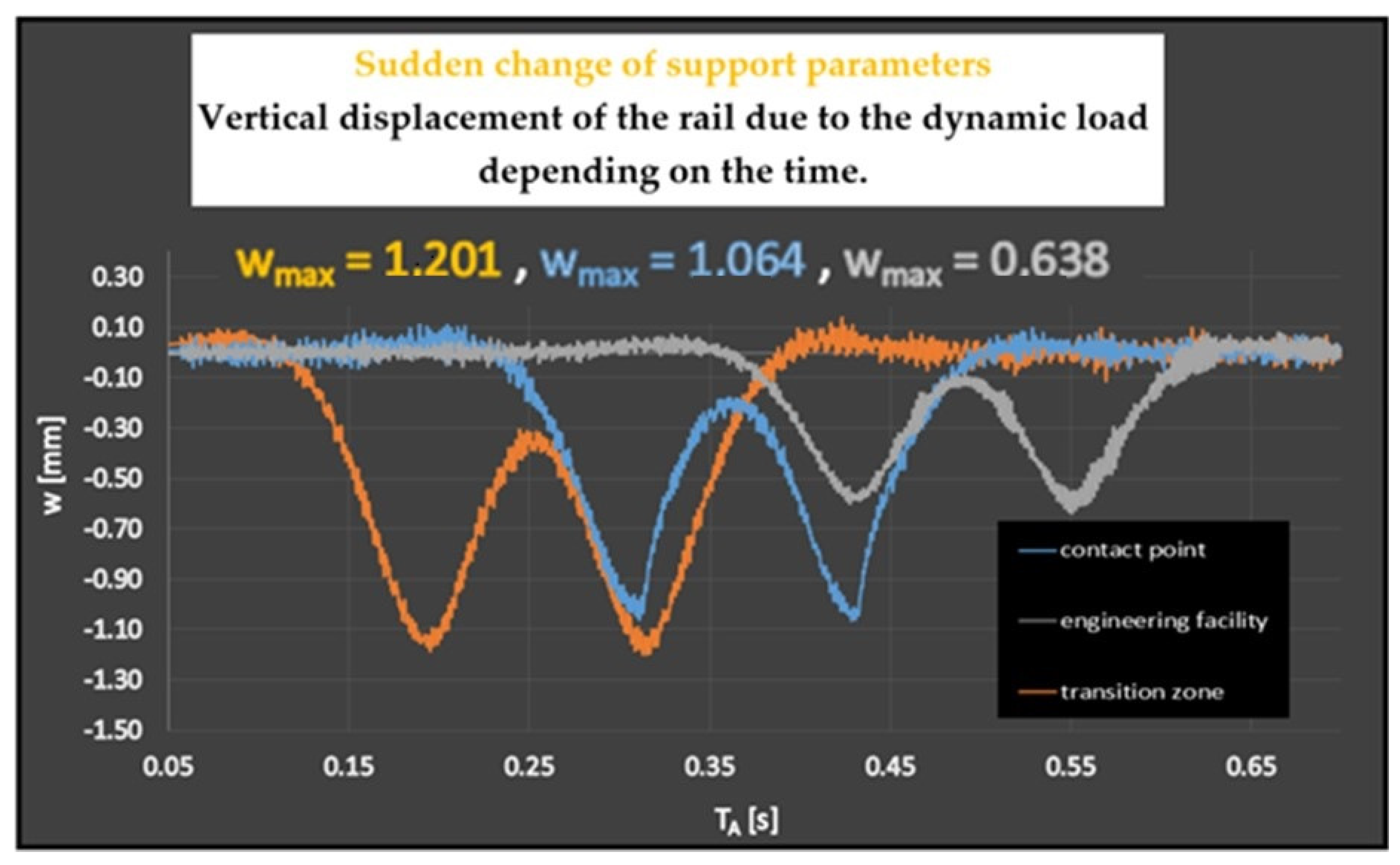 Sudden change of support parameters

Vertical displacement of the rail due to the dynamic load depending on the time.

$w_{max} = 1.201$ , $w_{max} = 1.064$ , $w_{max} = 0.638$

0.30
0.10
-0.10
-0.30
-0.50
-0.70
-0.90
-1.10
-1.30
-1.50

w [mm]

contact point
engineering facility
transition zone

0.05 0.15 0.25 0.35 0.45 0.55 0.65

$T_A$ [s]